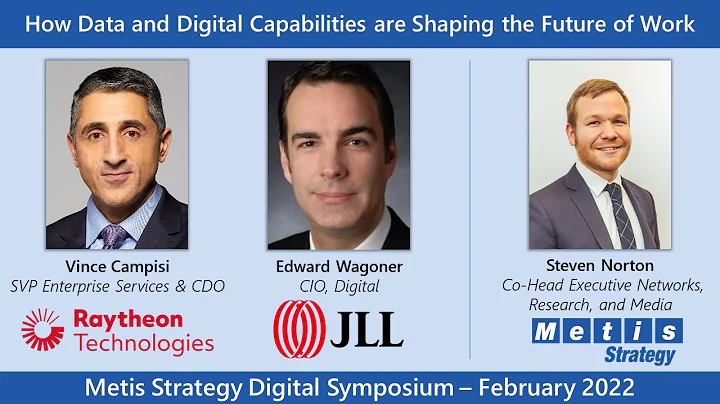 How Data and Digital Capabilities are Shaping the Future of Work

Vince Campisi
SVP Enterprise Services & CDO

Raytheon Technologies

Edward Wagoner
CIO, Digital

JLL

Steven Norton
Co-Head Executive Networks, Research, and Media

Metis Strategy

Metis Strategy Digital Symposium – February 2022